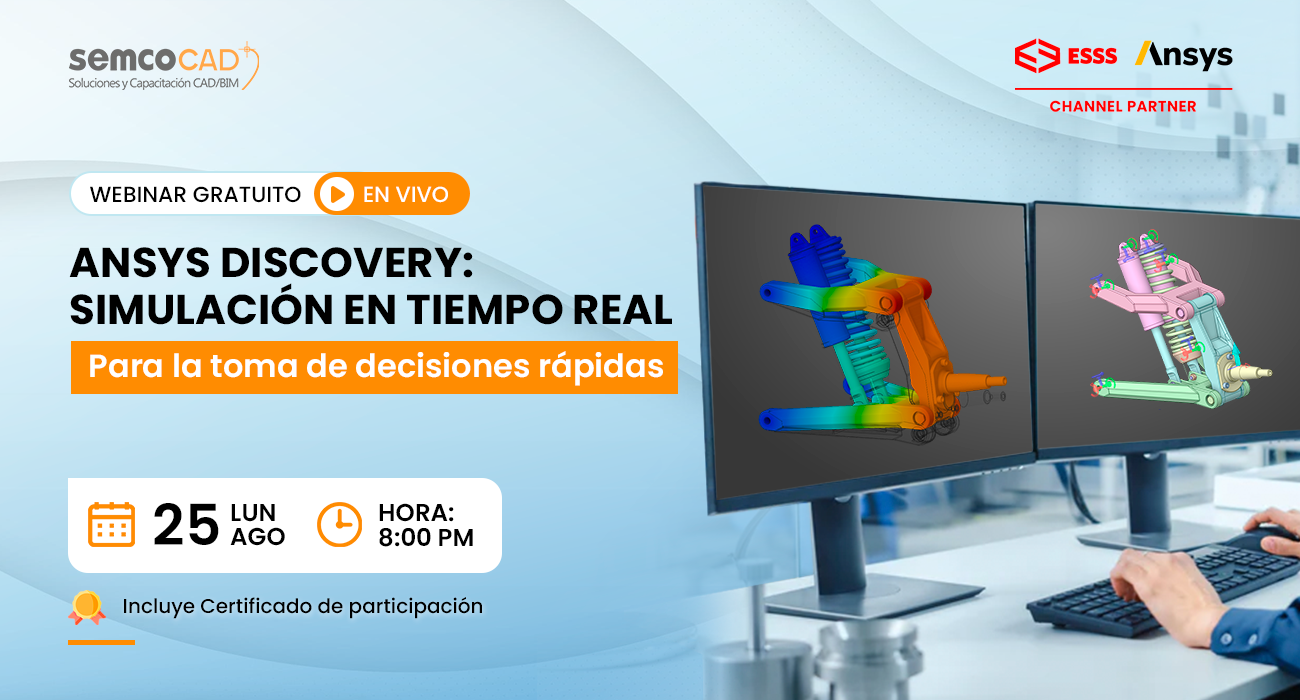 semcoCAD
Soluciones y Capacitación CAD/BIM

ESSS Ansys
CHANNEL PARTNER

WEBINAR GRATUITO EN VIVO

ANSYS DISCOVERY: SIMULACIÓN EN TIEMPO REAL

Para la toma de decisiones rápidas

25 LUN AGO

HORA: 8:00 PM

Incluye Certificado de participación